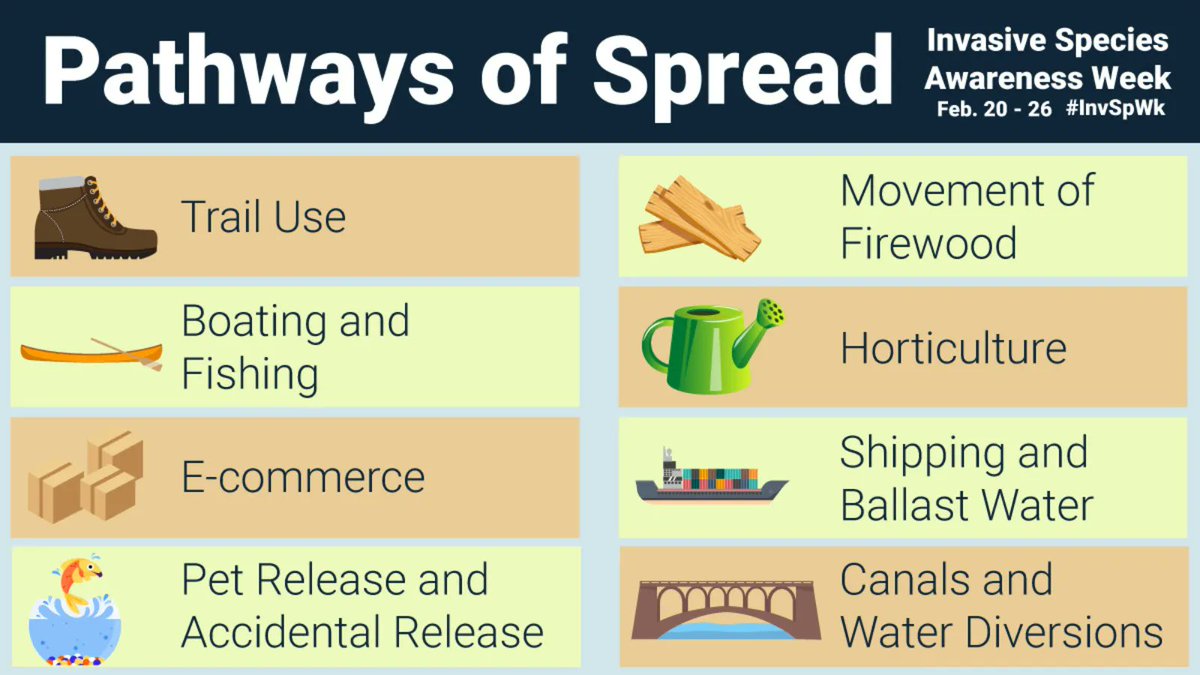 Pathways of Spread

Invasive Species Awareness Week
Feb. 20 - 26 #InvSpWk

Trail Use

Boating and Fishing

E-commerce

Pet Release and Accidental Release

Movement of Firewood

Horticulture

Shipping and Ballast Water

Canals and Water Diversions